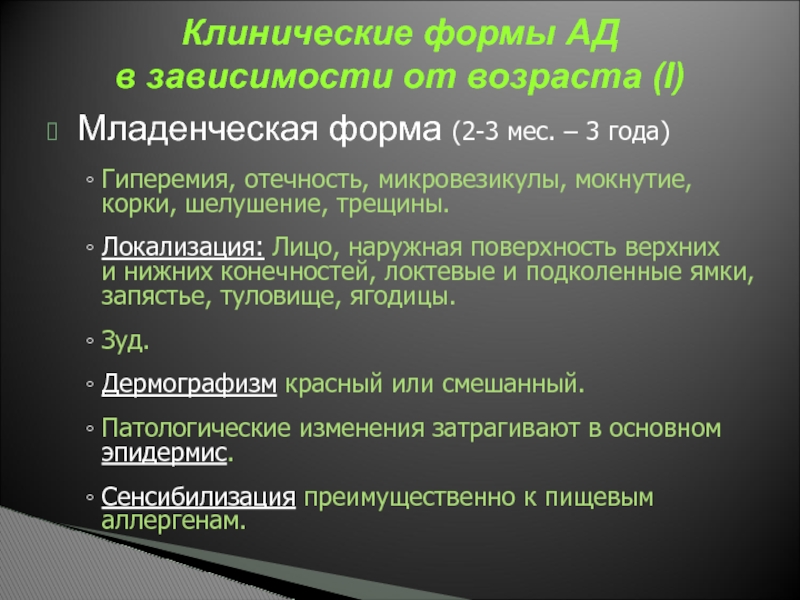 Клинические формы АД
в зависимости от возраста (I)

Младенческая форма (2-3 мес. – 3 года)

◦ Гиперемия, отечность, микровезикулы, мокнутие, корки, шелушение, трещины.

◦ Локализация: Лицо, наружная поверхность верхних и нижних конечностей, локтевые и подколенные ямки, запястье, туловище, ягодицы.

◦ Зуд.

◦ Дермографизм красный или смешанный.

◦ Патологические изменения затрагивают в основном эпидермис.

◦ Сенсибилизация преимущественно к пищевым аллергенам.